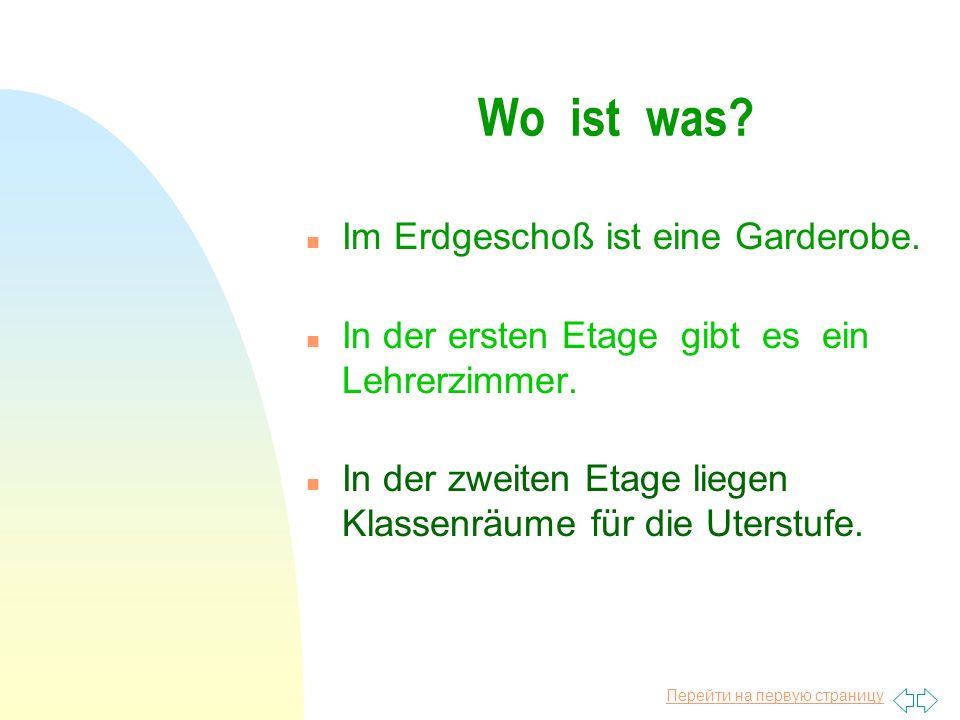 Wo ist was?

Im Erdgeschoß ist eine Garderobe.

In der ersten Etage gibt es ein Lehrerzimmer.

In der zweiten Etage liegen Klassenräume für die Uterstufe.

Перейти на первую страницу